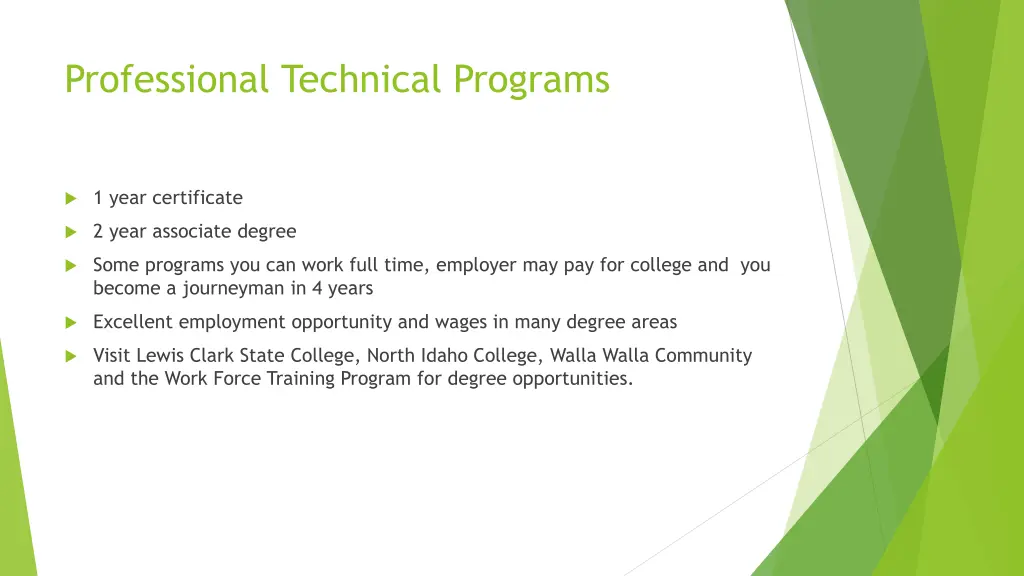 Professional Technical Programs

1 year certificate

2 year associate degree

Some programs you can work full time, employer may pay for college and you become a journeyman in 4 years

Excellent employment opportunity and wages in many degree areas

Visit Lewis Clark State College, North Idaho College, Walla Walla Community and the Work Force Training Program for degree opportunities.